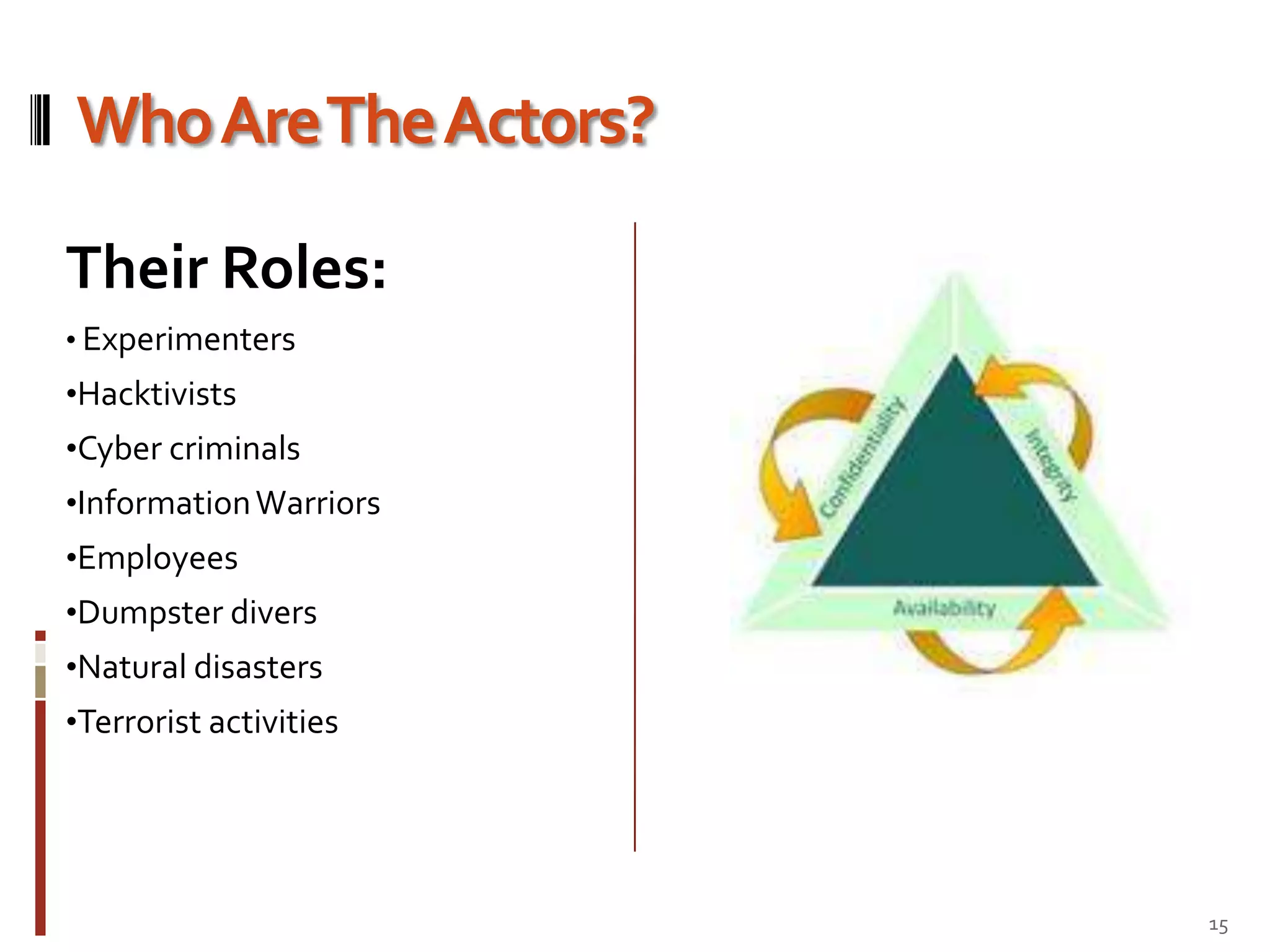 Who Are The Actors?

Their Roles:

• Experimenters

•Hacktivists

•Cyber criminals

•Information Warriors

•Employees

•Dumpster divers

•Natural disasters

•Terrorist activities

Confidentiality

Integrity

Availability

15